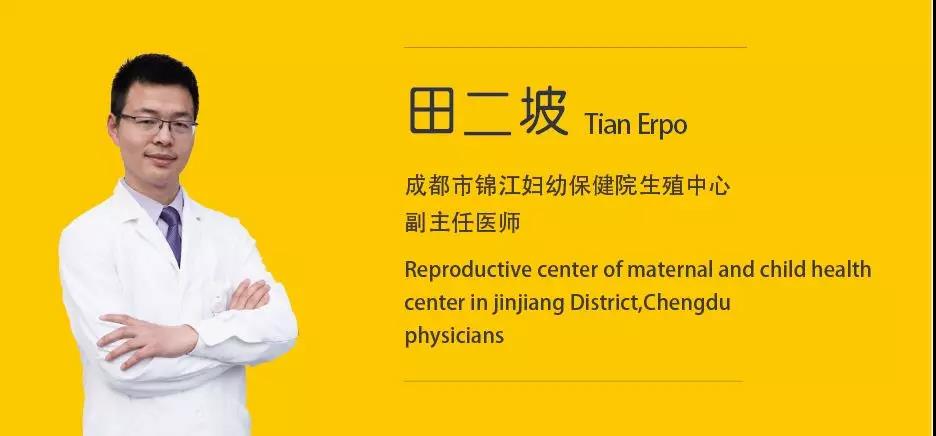 田二坡 Tian Erpo

成都市锦江妇幼保健院生殖中心
副主任医师

Reproductive center of maternal and child health center in jinjiang District,Chengdu physicians